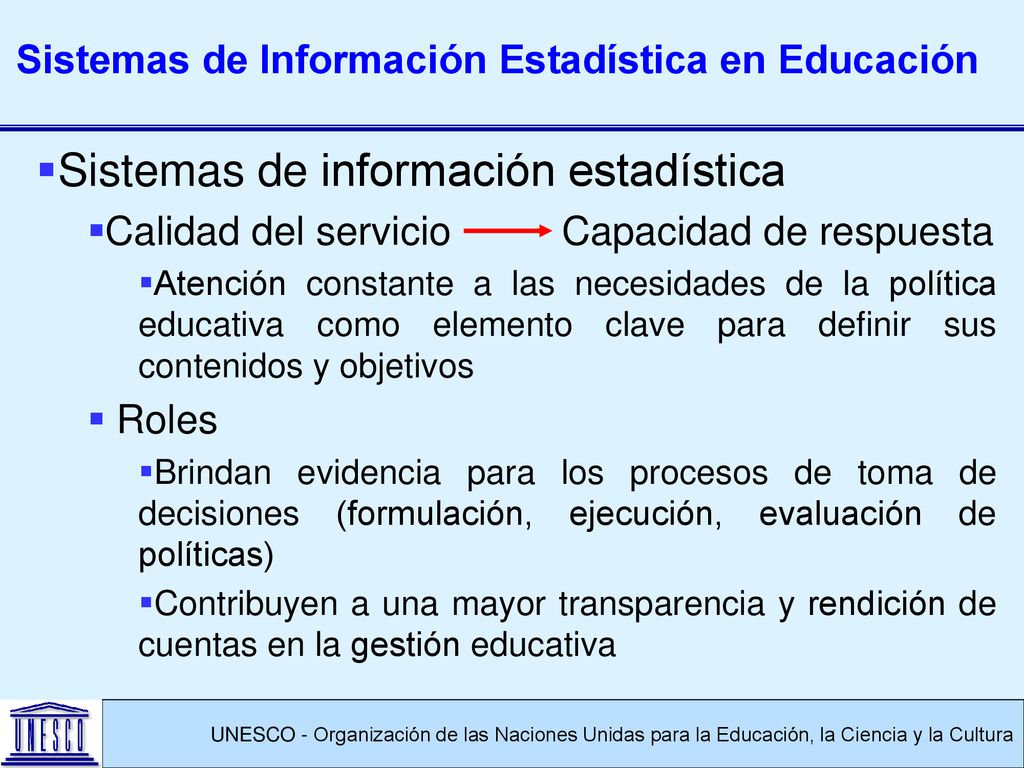 Sistemas de Información Estadística en Educación

▪Sistemas de información estadística

▪Calidad del servicio → Capacidad de respuesta

▪Atención constante a las necesidades de la política educativa como elemento clave para definir sus contenidos y objetivos

▪ Roles

▪Brindan evidencia para los procesos de toma de decisiones (formulación, ejecución, evaluación de políticas)

▪Contribuyen a una mayor transparencia y rendición de cuentas en la gestión educativa

UNESCO

UNESCO - Organización de las Naciones Unidas para la Educación, la Ciencia y la Cultura